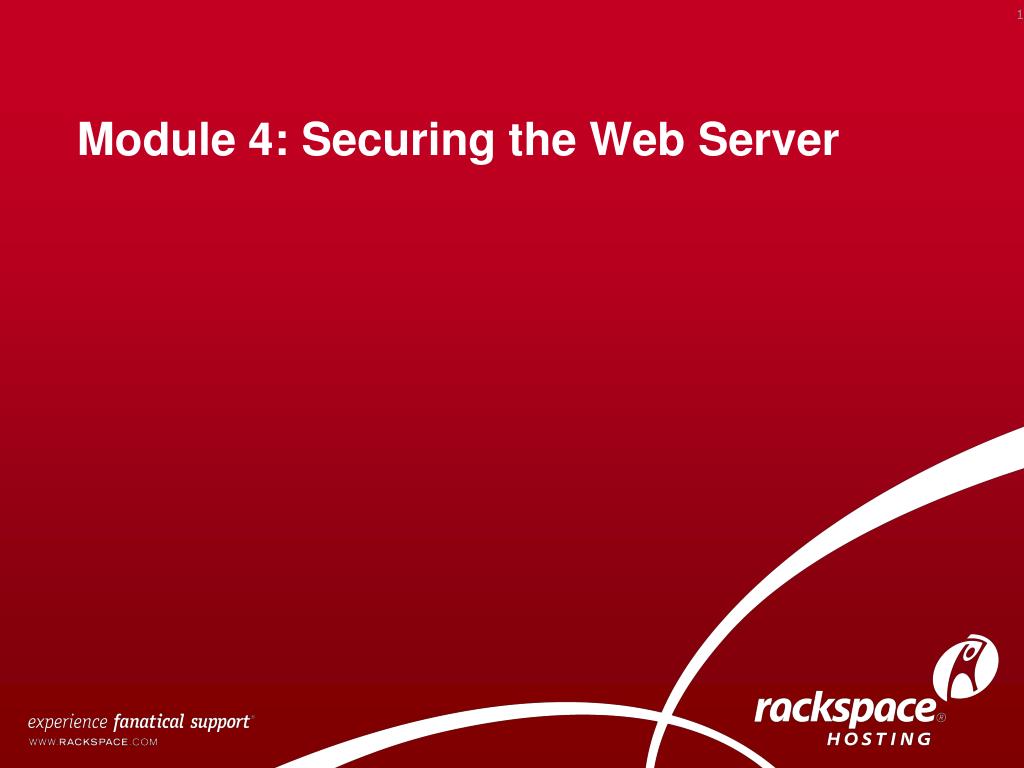 1

Module 4: Securing the Web Server

experience fanatical support®
WWW.RACKSPACE.COM

rackspace® HOSTING